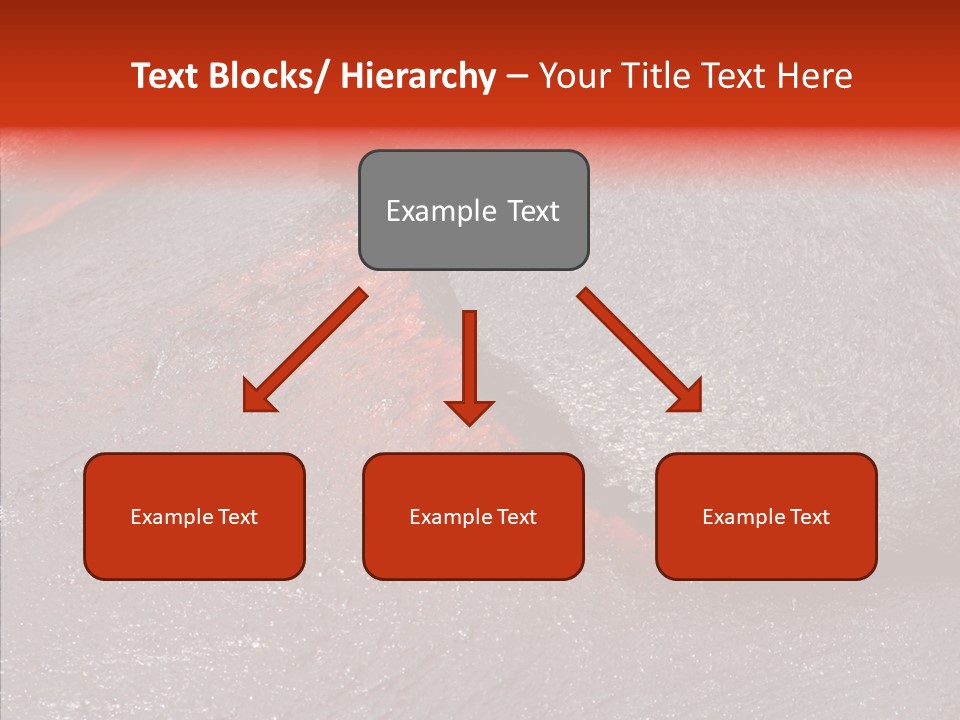 Text Blocks/ Hierarchy – Your Title Text Here

Example Text

Example Text

Example Text

Example Text